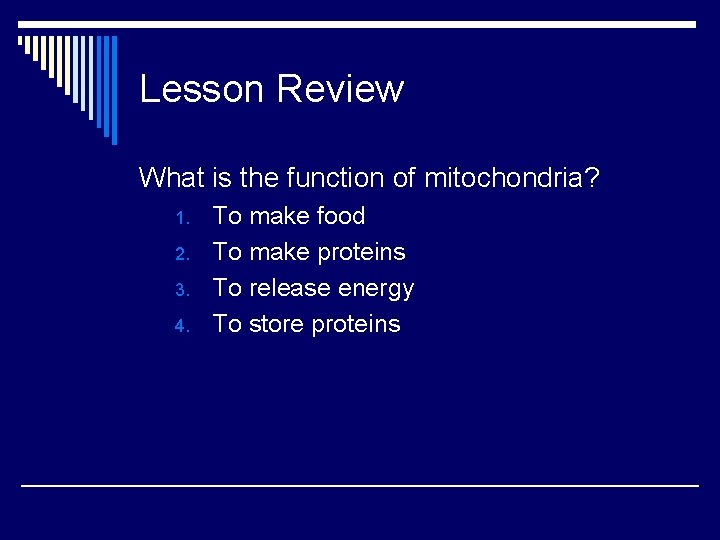 Lesson Review

What is the function of mitochondria?

1. To make food
2. To make proteins
3. To release energy
4. To store proteins